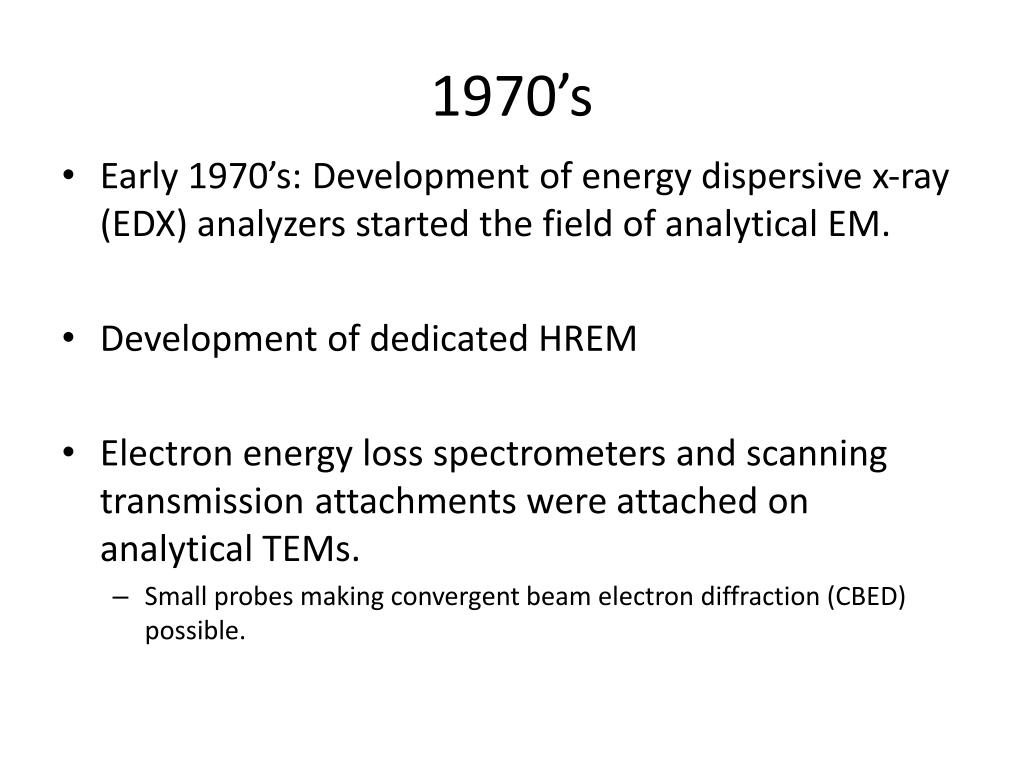 1970’s

• Early 1970’s: Development of energy dispersive x-ray (EDX) analyzers started the field of analytical EM.

• Development of dedicated HREM

• Electron energy loss spectrometers and scanning transmission attachments were attached on analytical TEMs.
  – Small probes making convergent beam electron diffraction (CBED) possible.